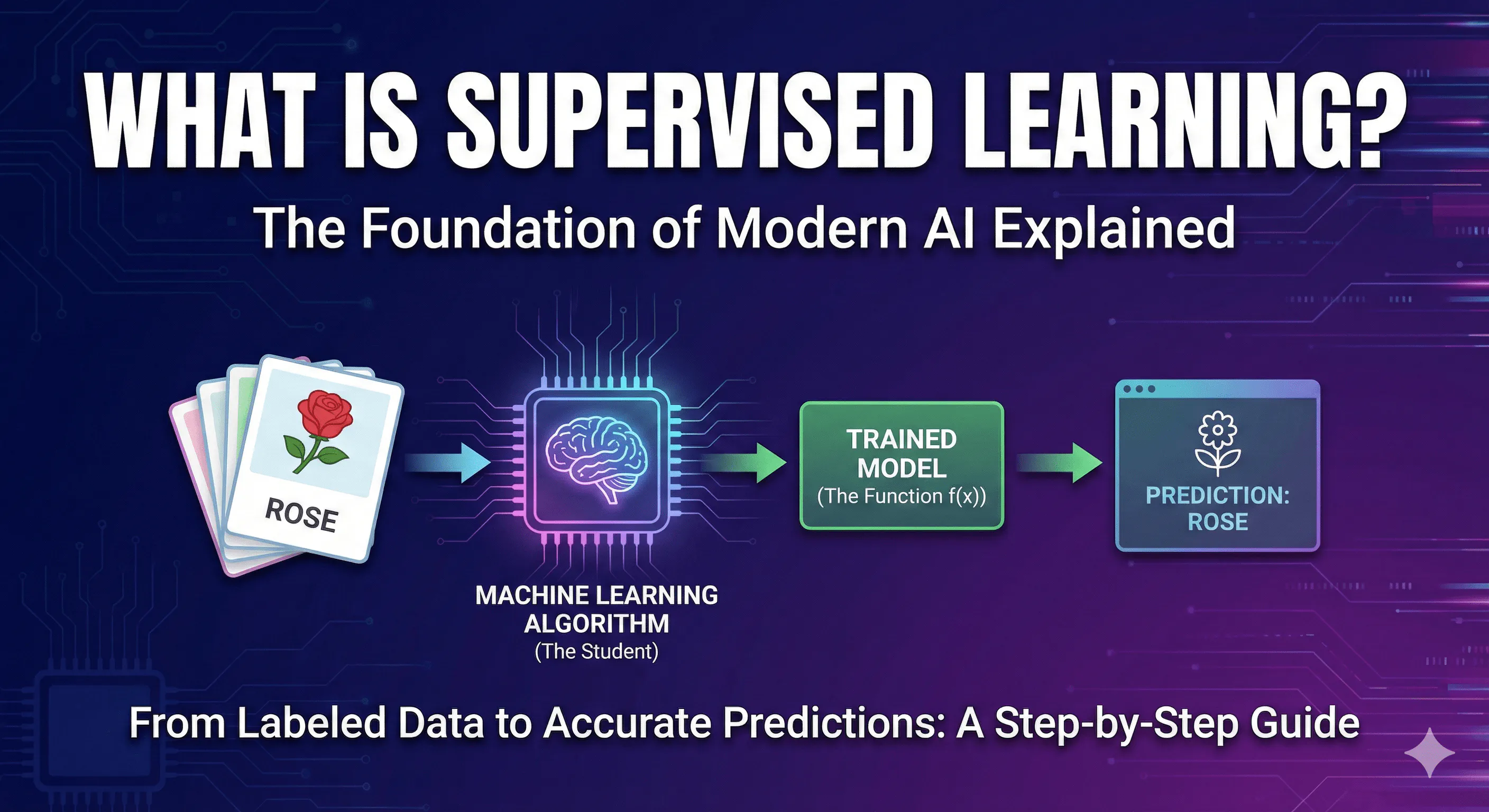 WHAT IS SUPERVISED LEARNING?

The Foundation of Modern AI Explained

ROSE

MACHINE LEARNING ALGORITHM
(The Student)

TRAINED MODEL
(The Function f(x))

PREDICTION: ROSE

From Labeled Data to Accurate Predictions: A Step-by-Step Guide